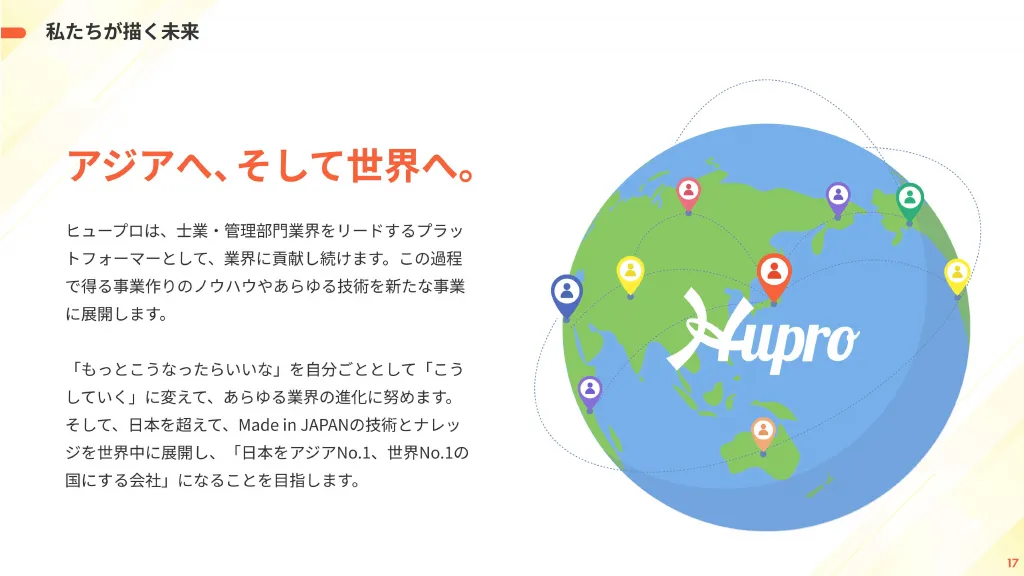 私たちが描く未来

アジアへ、そして世界へ。

ヒュープロは、士業・管理部門業界をリードするプラットフォーマーとして、業界に貢献し続けます。この過程で得る事業作りのノウハウやあらゆる技術を新たな事業に展開します。

「もっとこうなったらいいな」を自分ごととして「こうしていく」に変えて、あらゆる業界の進化に努めます。そして、日本を超えて、Made in JAPANの技術とナレッジを世界中に展開し、「日本をアジアNo.1、世界No.1の国にする会社」になることを目指します。

Hupro

17